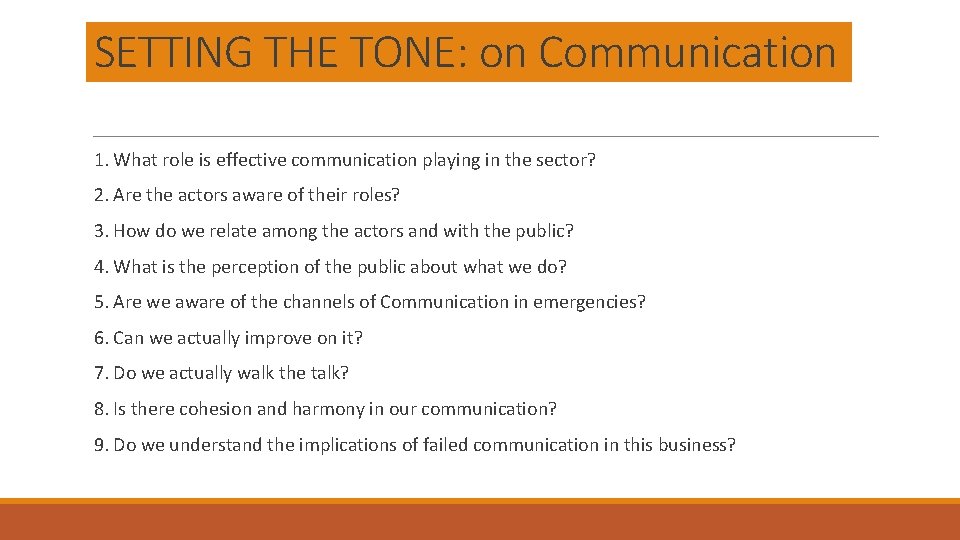 SETTING THE TONE: on Communication

1. What role is effective communication playing in the sector?

2. Are the actors aware of their roles?

3. How do we relate among the actors and with the public?

4. What is the perception of the public about what we do?

5. Are we aware of the channels of Communication in emergencies?

6. Can we actually improve on it?

7. Do we actually walk the talk?

8. Is there cohesion and harmony in our communication?

9. Do we understand the implications of failed communication in this business?